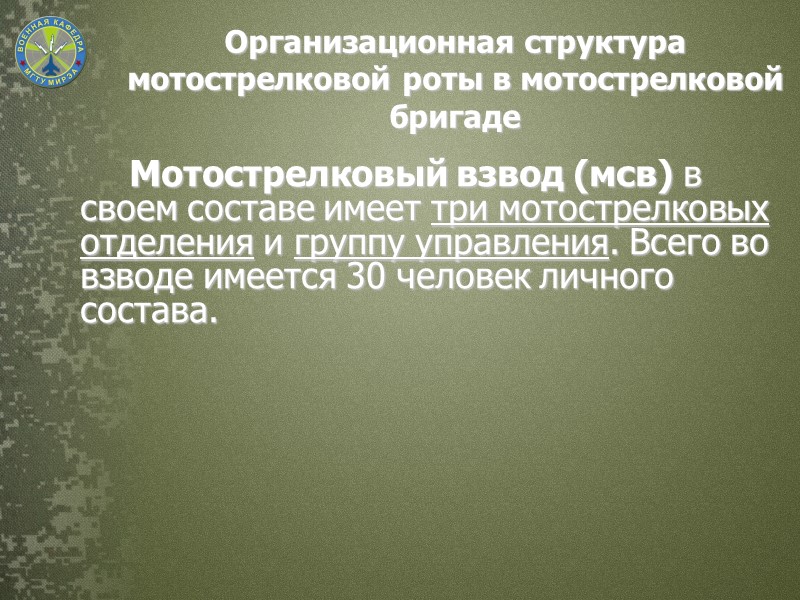 ВОЕННАЯ КАФЕДРА МГТУ МИРЭА

Организационная структура мотострелковой роты в мотострелковой бригаде

Мотострелковый взвод (мсв) в своем составе имеет три мотострелковых отделения и группу управления. Всего во взводе имеется 30 человек личного состава.